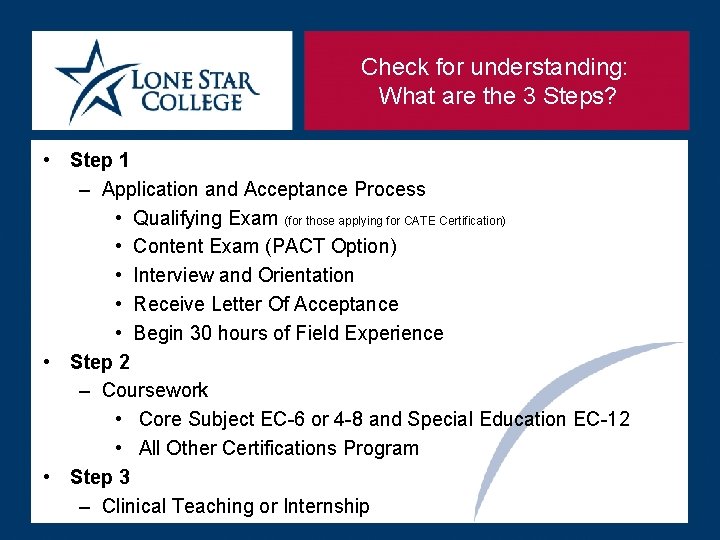 LONE STAR COLLEGE

Check for understanding: What are the 3 Steps?

• Step 1
– Application and Acceptance Process
• Qualifying Exam (for those applying for CATE Certification)
• Content Exam (PACT Option)
• Interview and Orientation
• Receive Letter Of Acceptance
• Begin 30 hours of Field Experience
• Step 2
– Coursework
• Core Subject EC-6 or 4-8 and Special Education EC-12
• All Other Certifications Program
• Step 3
– Clinical Teaching or Internship